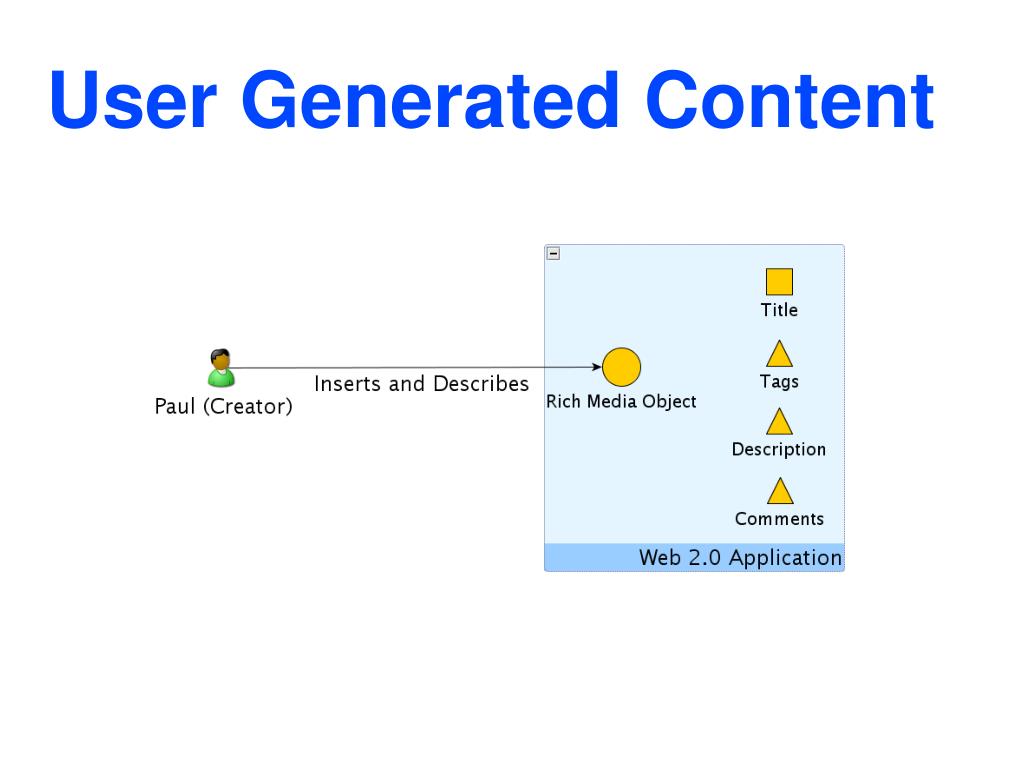 User Generated Content

Paul (Creator)

Inserts and Describes

Rich Media Object

Title

Tags

Description

Comments

Web 2.0 Application